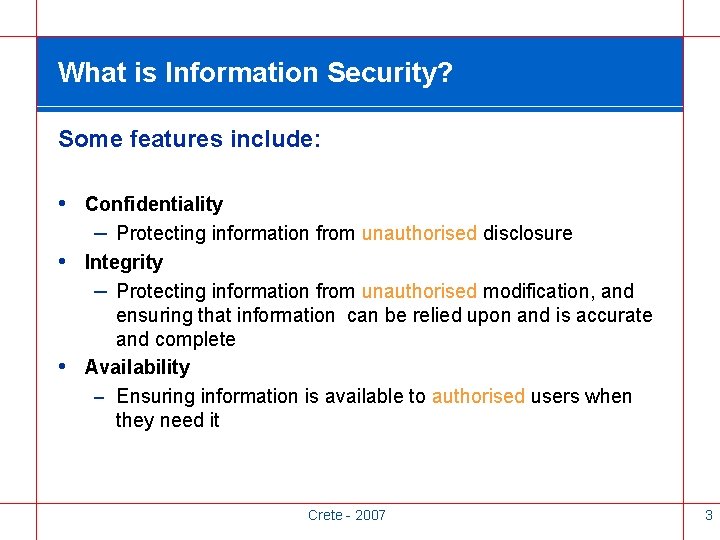 What is Information Security?

Some features include:

• Confidentiality
– Protecting information from unauthorised disclosure
• Integrity
– Protecting information from unauthorised modification, and ensuring that information can be relied upon and is accurate and complete
• Availability
– Ensuring information is available to authorised users when they need it

Crete - 2007

3